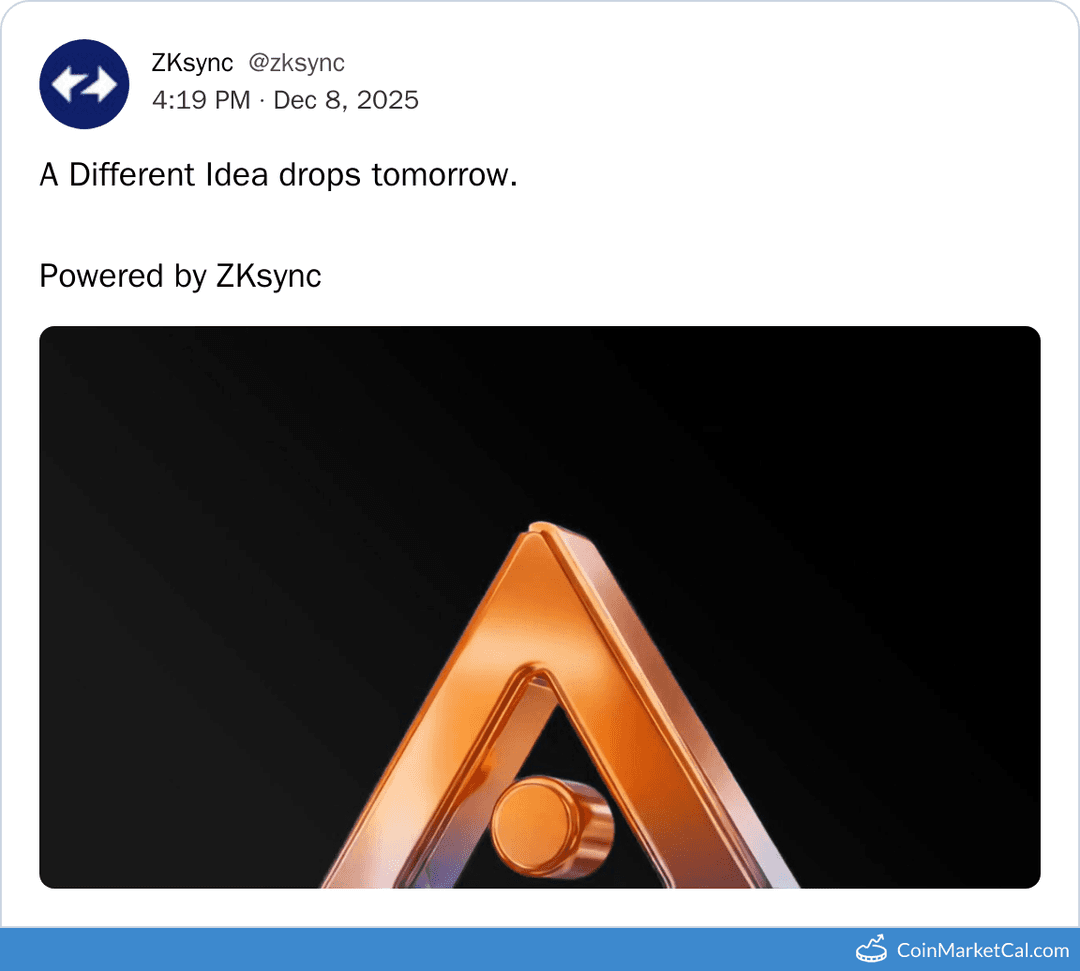 ZKsync @zksync
4:19 PM · Dec 8, 2025

A Different Idea drops tomorrow.

Powered by ZKsync

CoinMarketCal.com